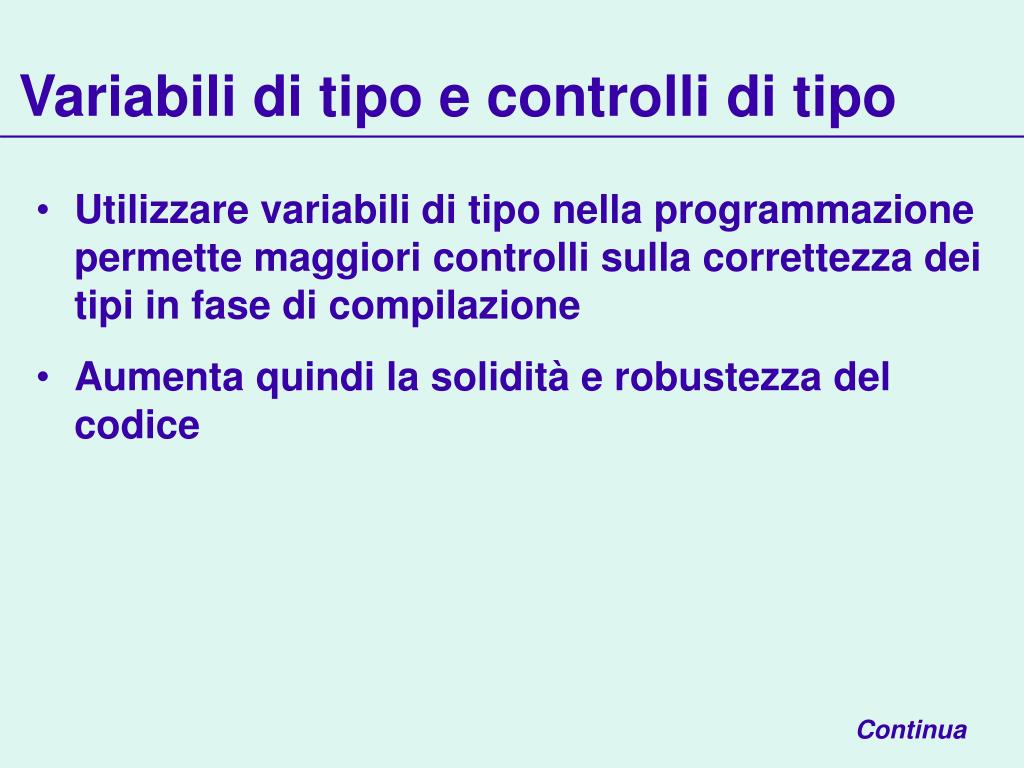 Variabili di tipo e controlli di tipo

• Utilizzare variabili di tipo nella programmazione permette maggiori controlli sulla correttezza dei tipi in fase di compilazione

• Aumenta quindi la solidità e robustezza del codice

Continua